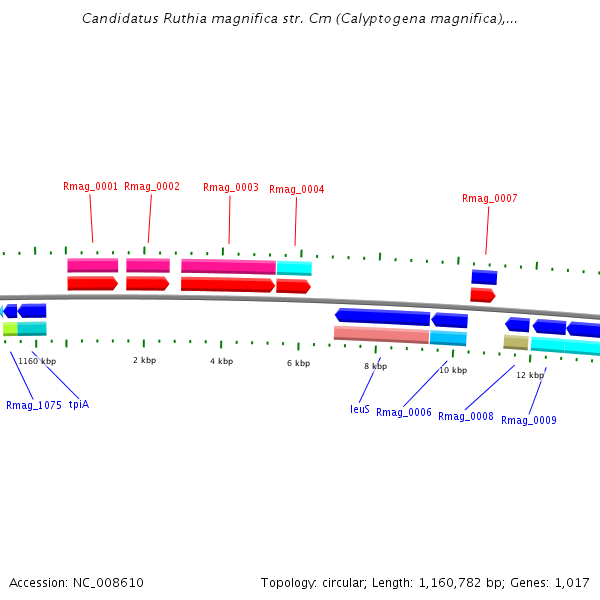 Candidatus Ruthia magnifica str. Cm (Calyptogena magnifica),...

Rmag_0001 Rmag_0002 Rmag_0003 Rmag_0004 Rmag_0007

1160 kbp 2 kbp 4 kbp 6 kbp 8 kbp 10 kbp 12 kbp

Rmag_1075 tpiA leuS Rmag_0006 Rmag_0008 Rmag_0009

Accession: NC_008610

Topology: circular; Length: 1,160,782 bp; Genes: 1,017